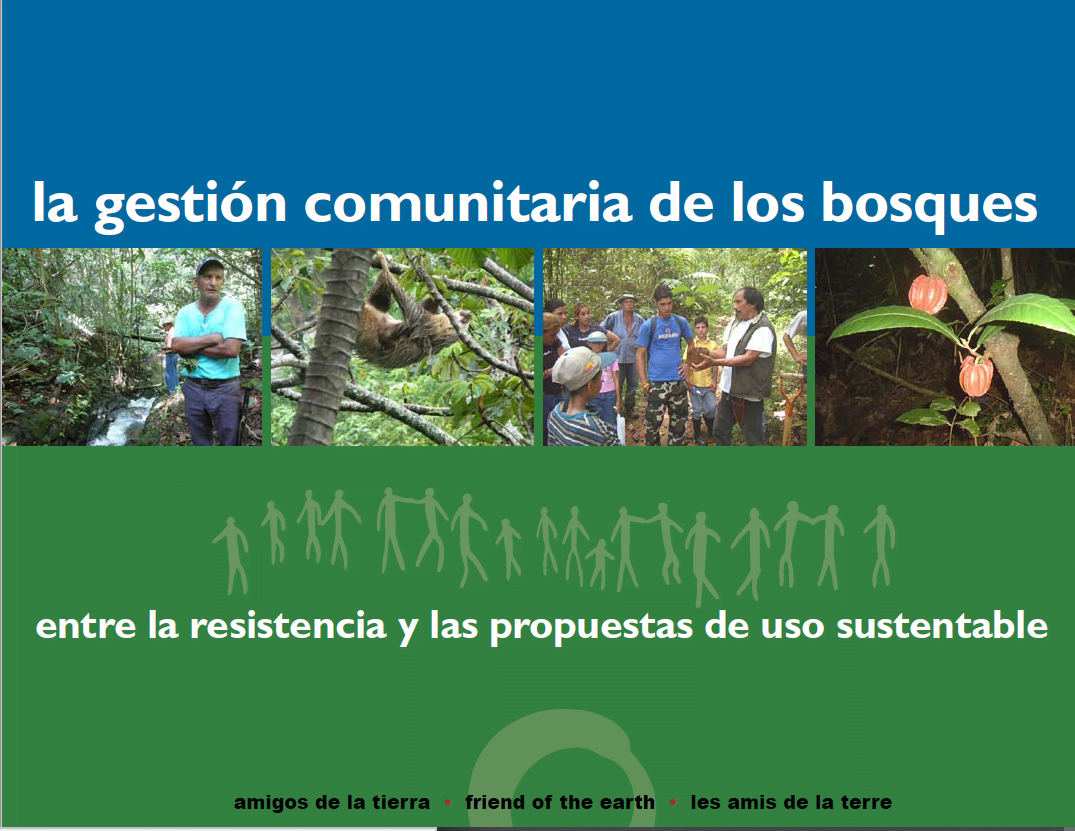 la gestión comunitaria de los bosques

entre la resistencia y las propuestas de uso sustentable

amigos de la tierra • friend of the earth • les amis de la terre